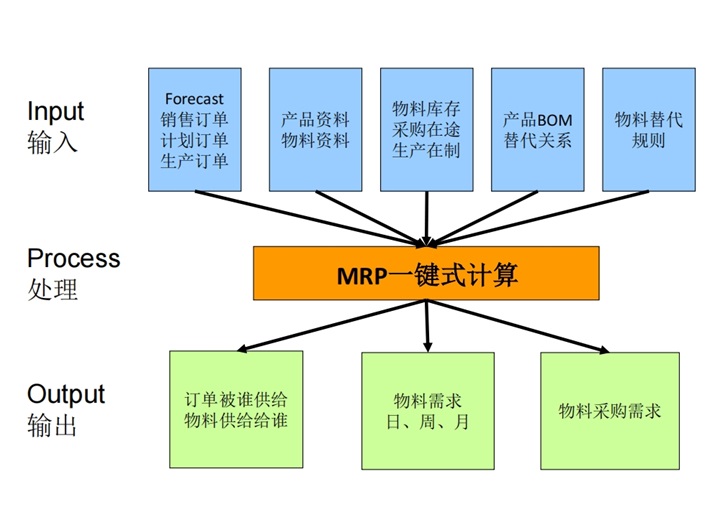 Input
输入

Forecast
销售订单
计划订单
生产订单

产品资料
物料资料

物料库存
采购在途
生产在制

产品BOM
替代关系

物料替代
规则

Process
处理

MRP一键式计算

Output
输出

订单被谁供给
物料供给给谁

物料需求
日、周、月

物料采购需求